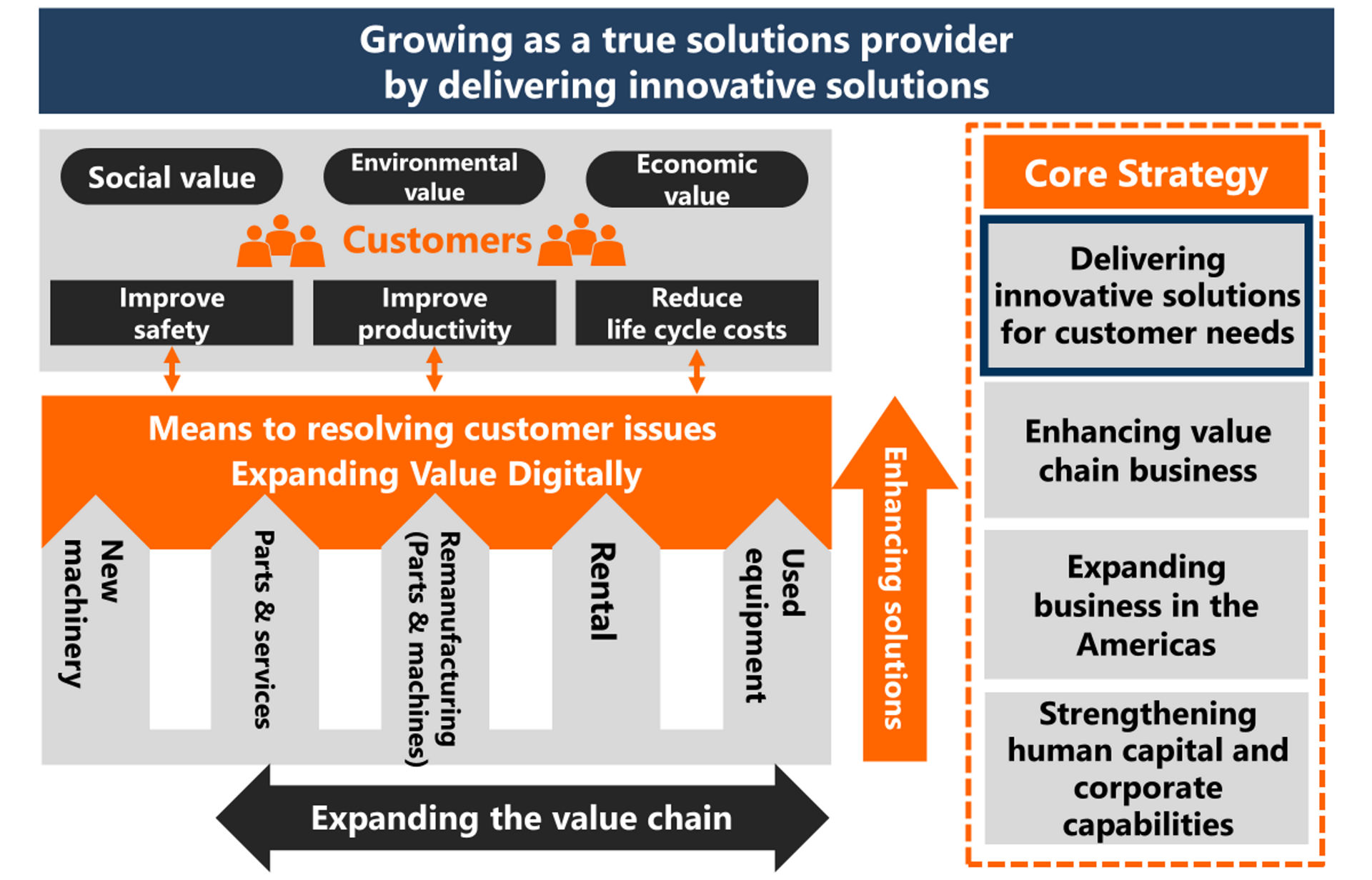 Growing as a true solutions provider
by delivering innovative solutions

Social value

Environmental value

Economic value

Customers

Improve safety

Improve productivity

Reduce life cycle costs

Means to resolving customer issues
Expanding Value Digitally

New machinery

Parts & services

Remanufacturing (Parts & machines)

Rental

Used equipment

Enhancing solutions

Expanding the value chain

Core Strategy

Delivering innovative solutions for customer needs

Enhancing value chain business

Expanding business in the Americas

Strengthening human capital and corporate capabilities